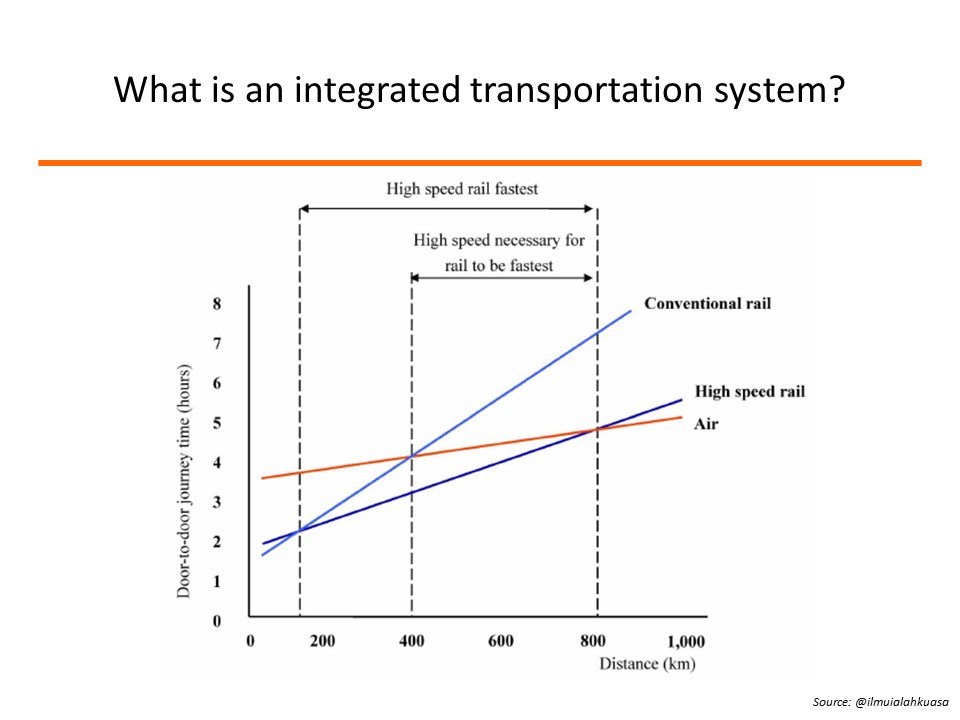 What is an integrated transportation system?

High speed rail fastest

High speed necessary for rail to be fastest

Conventional rail

High speed rail

Air

Door-to-door journey time (hours)

8
7
6
5
4
3
2
1
0

0 200 400 600 800 1,000

Distance (km)

Source: @ilmuialahkuasa